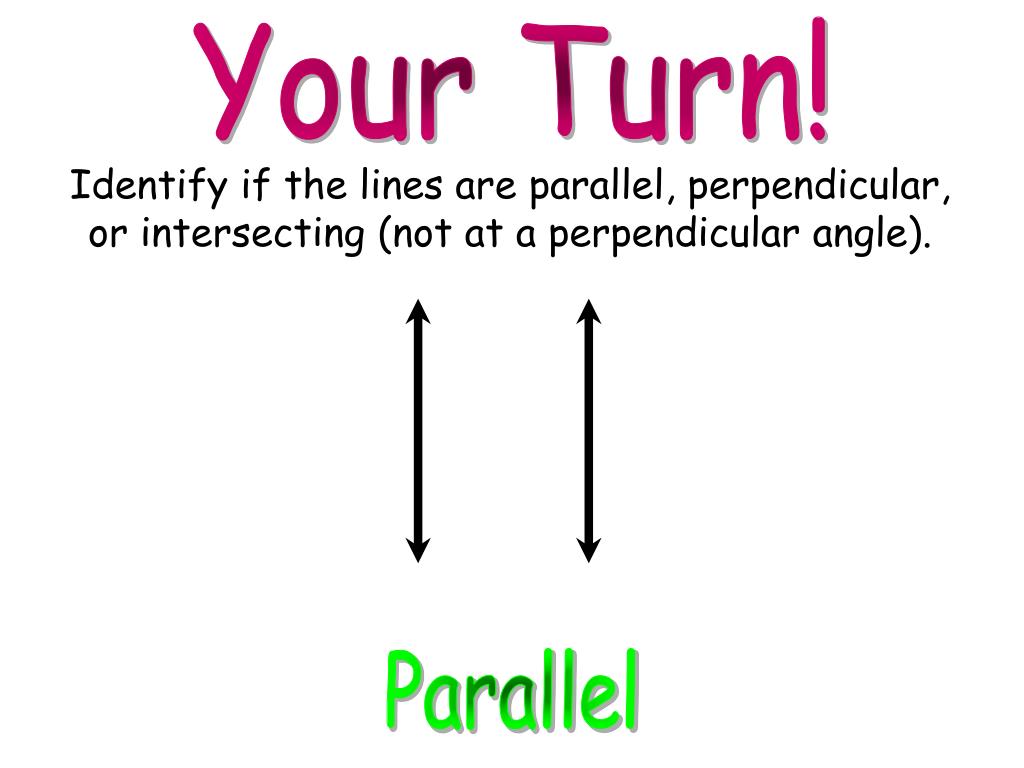 Your Turn!

Identify if the lines are parallel, perpendicular, or intersecting (not at a perpendicular angle).

Parallel